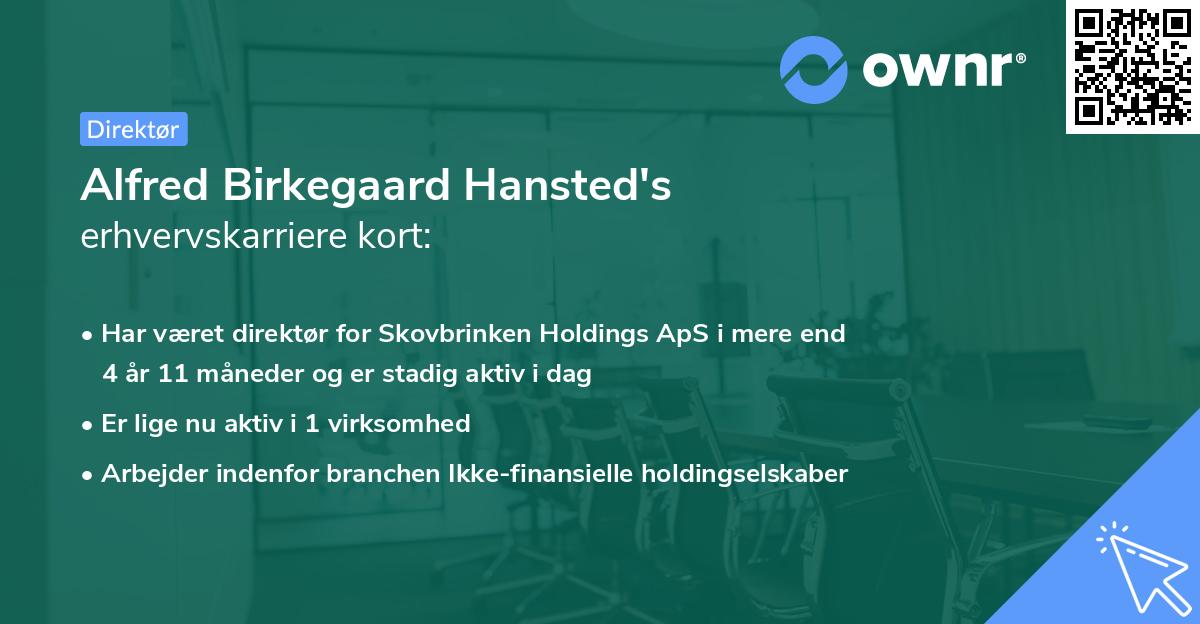 ownr®

Direktør

Alfred Birkegaard Hansted's
erhvervskarriere kort:

• Har været direktør for Skovbrinken Holdings ApS i mere end 4 år 11 måneder og er stadig aktiv i dag

• Er lige nu aktiv i 1 virksomhed

• Arbejder indenfor branchen Ikke-finansielle holdingselskaber